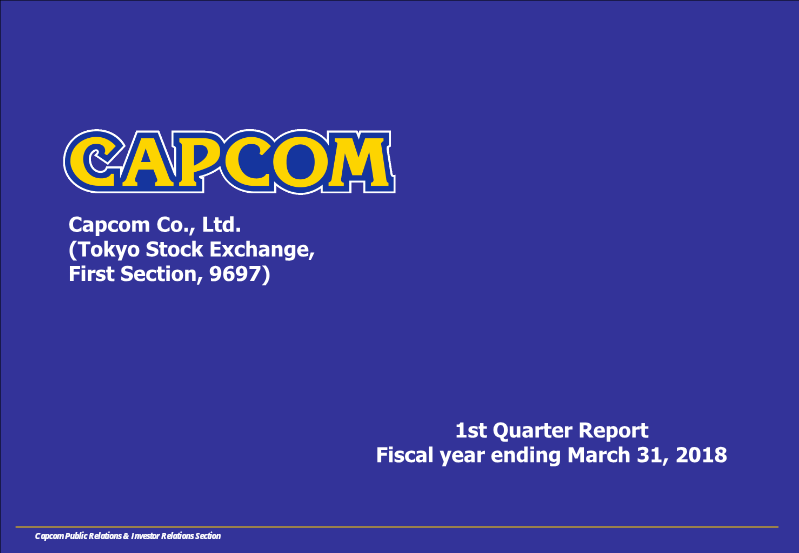 CAPCOM

Capcom Co., Ltd.
(Tokyo Stock Exchange,
First Section, 9697)

1st Quarter Report
Fiscal year ending March 31, 2018

Capcom Public Relations & Investor Relations Section